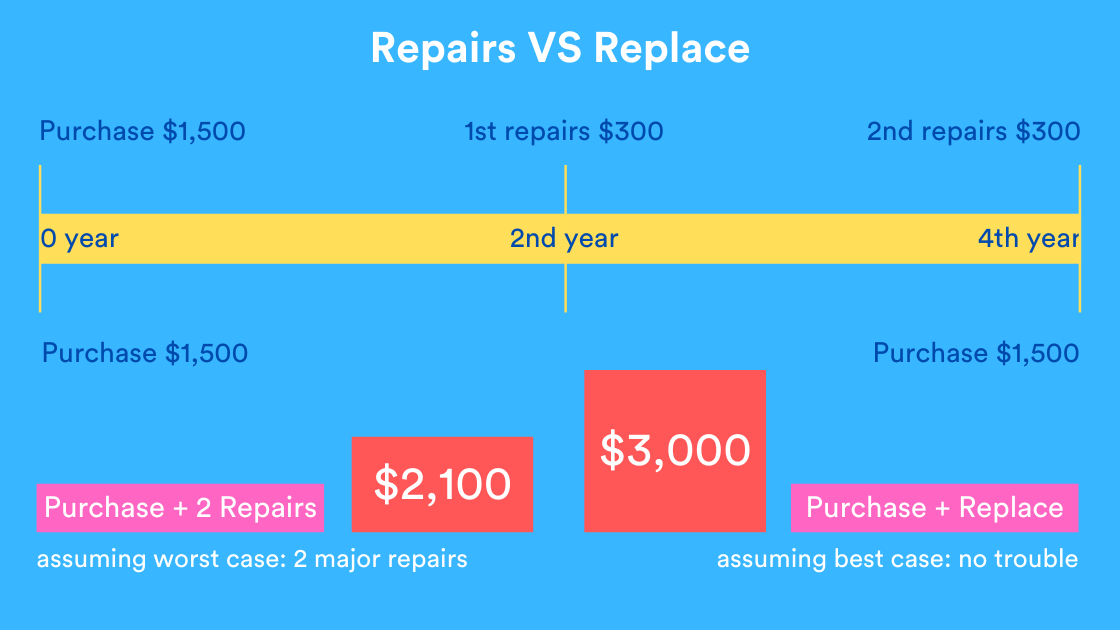 Repairs VS Replace

Purchase \$1,500

1st repairs \$300

2nd repairs \$300

0 year

2nd year

4th year

Purchase \$1,500

Purchase \$1,500

Purchase + 2 Repairs

\$2,100

\$3,000

Purchase + Replace

assuming worst case: 2 major repairs

assuming best case: no trouble